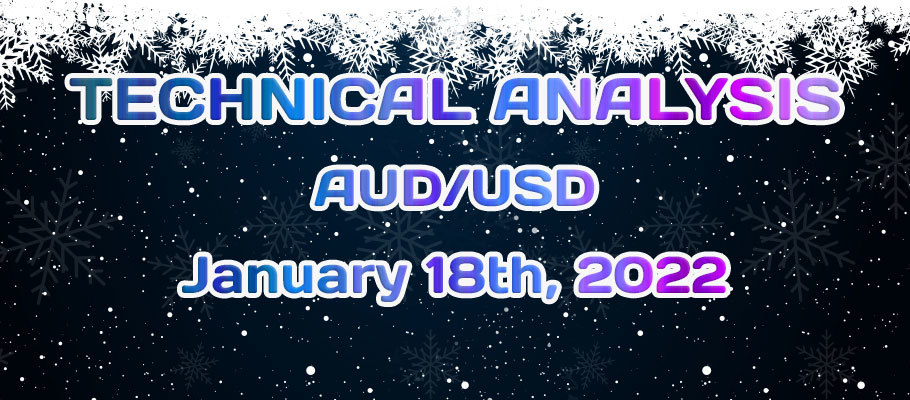 TECHNICAL ANALYSIS
AUD/USD
January 18th, 2022